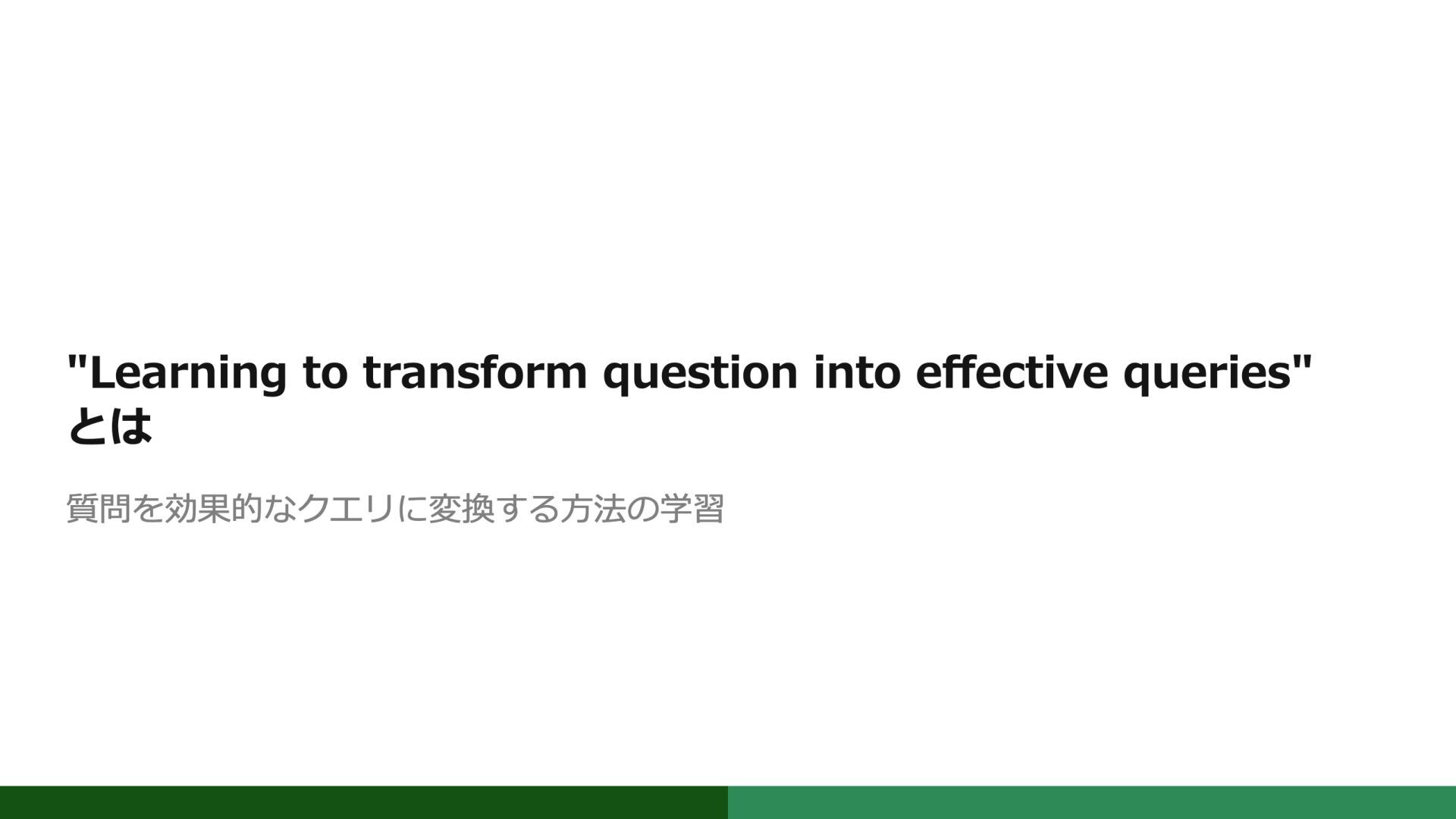 "Learning to transform question into effective queries" とは

質問を効果的なクエリに変換する方法の学習